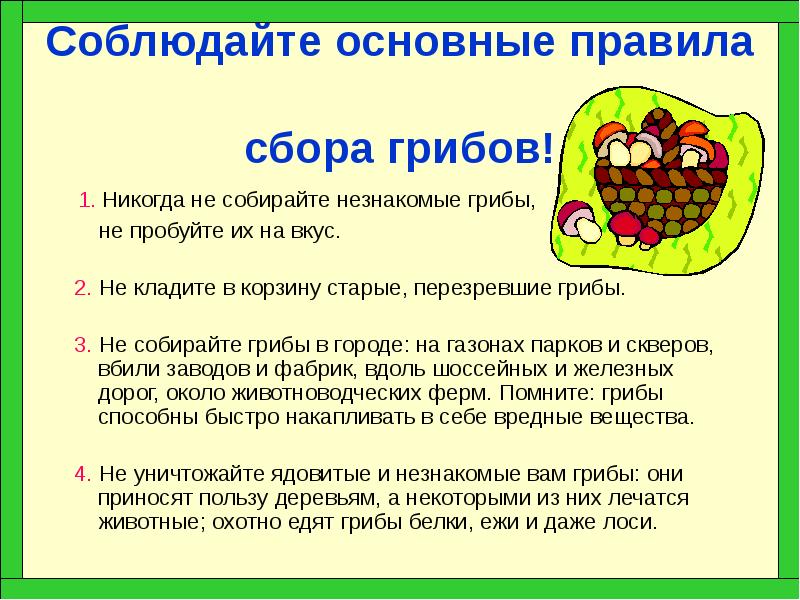 Соблюдайте основные правила

сбора грибов!

1. Никогда не собирайте незнакомые грибы, не пробуйте их на вкус.

2. Не кладите в корзину старые, перезревшие грибы.

3. Не собирайте грибы в городе: на газонах парков и скверов, вбили заводов и фабрик, вдоль шоссейных и железных дорог, около животноводческих ферм. Помните: грибы способны быстро накапливать в себе вредные вещества.

4. Не уничтожайте ядовитые и незнакомые вам грибы: они приносят пользу деревьям, а некоторыми из них лечатся животные; охотно едят грибы белки, ежи и даже лоси.